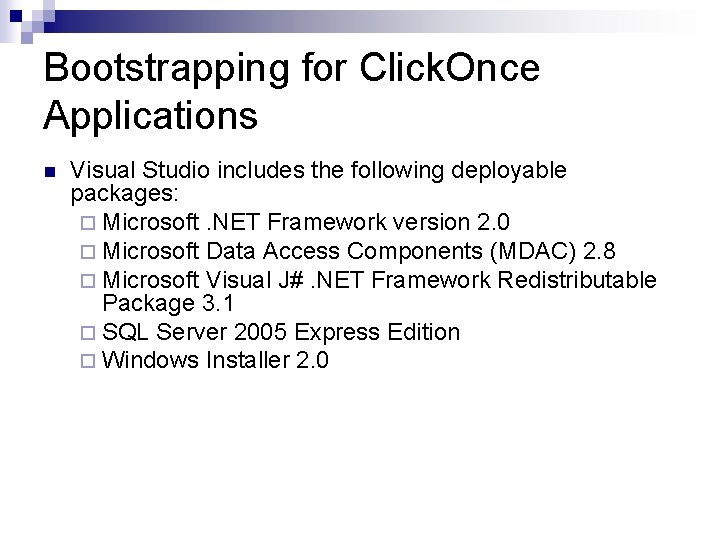 Bootstrapping for ClickOnce Applications

Visual Studio includes the following deployable packages:

Microsoft .NET Framework version 2.0

Microsoft Data Access Components (MDAC) 2.8

Microsoft Visual J# .NET Framework Redistributable Package 3.1

SQL Server 2005 Express Edition

Windows Installer 2.0